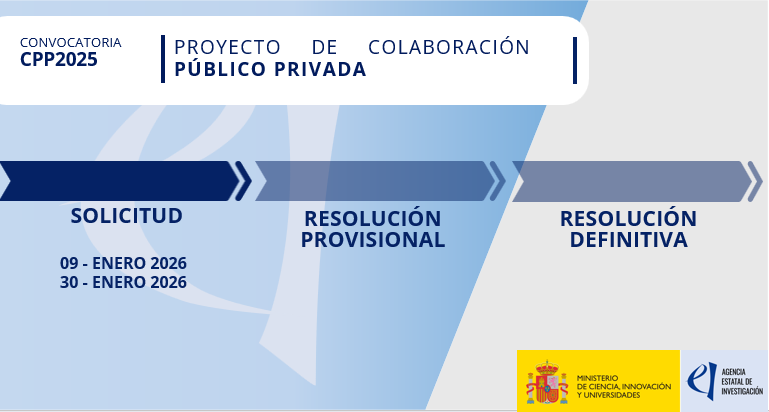 CONVOCATORIA
CPP2025

PROYECTO DE COLABORACIÓN
PÚBLICO PRIVADA

SOLICITUD

09 - ENERO 2026
30 - ENERO 2026

RESOLUCIÓN PROVISIONAL

RESOLUCIÓN DEFINITIVA

MINISTERIO DE CIENCIA, INNOVACIÓN Y UNIVERSIDADES

AGENCIA ESTATAL DE INVESTIGACIÓN